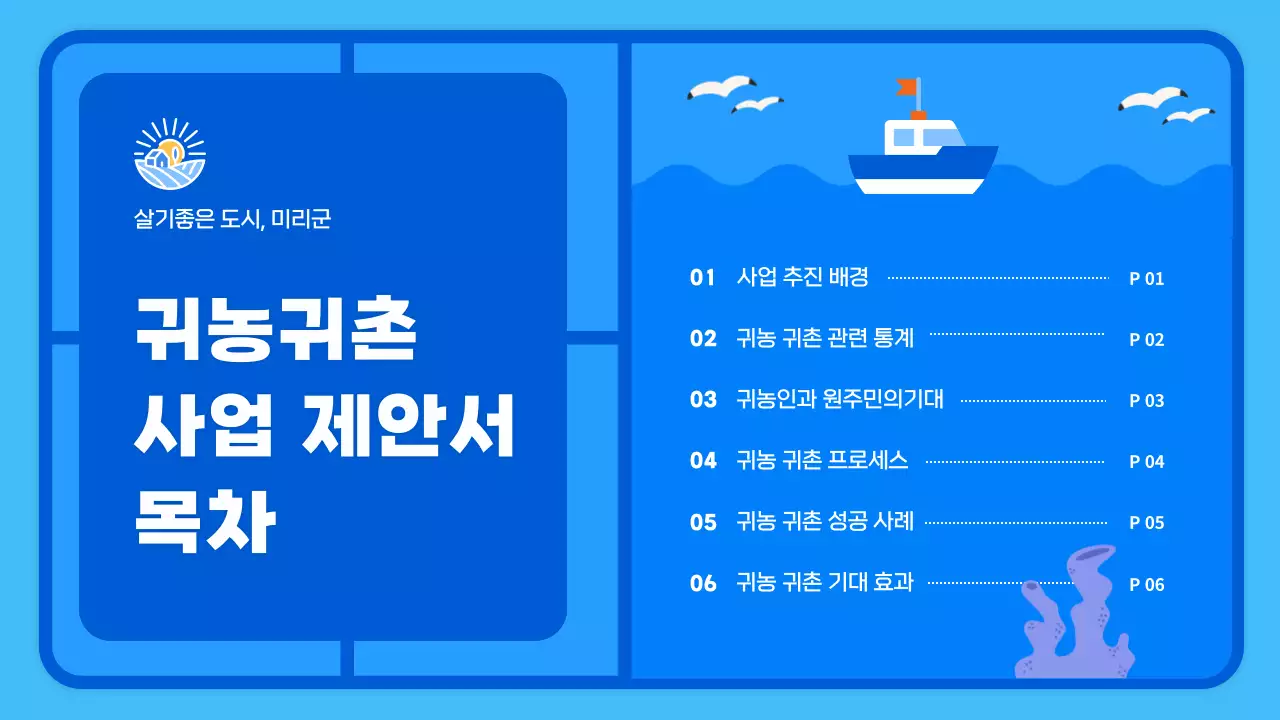 살기좋은 도시, 미리군

귀농귀촌
사업 제안서
목차

01 사업 추진 배경 P 01

02 귀농 귀촌 관련 통계 P 02

03 귀농인과 원주민의기대 P 03

04 귀농 귀촌 프로세스 P 04

05 귀농 귀촌 성공 사례 P 05

06 귀농 귀촌 기대 효과 P 06